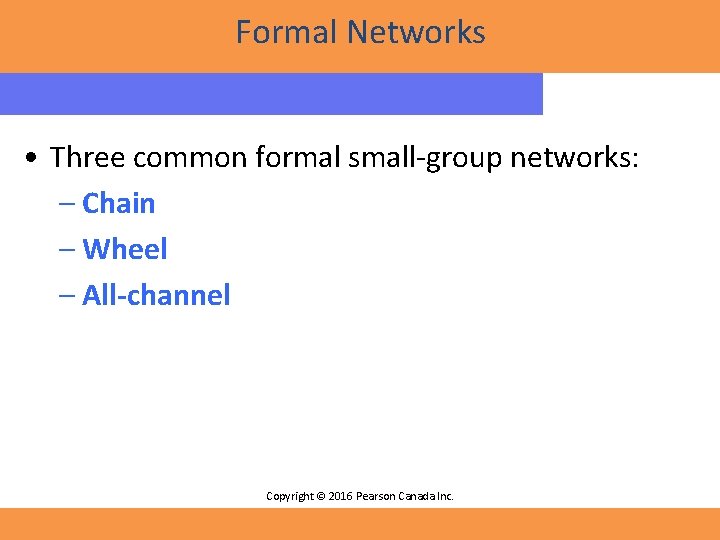 Formal Networks

• Three common formal small-group networks:
– Chain
– Wheel
– All-channel

Copyright © 2016 Pearson Canada Inc.